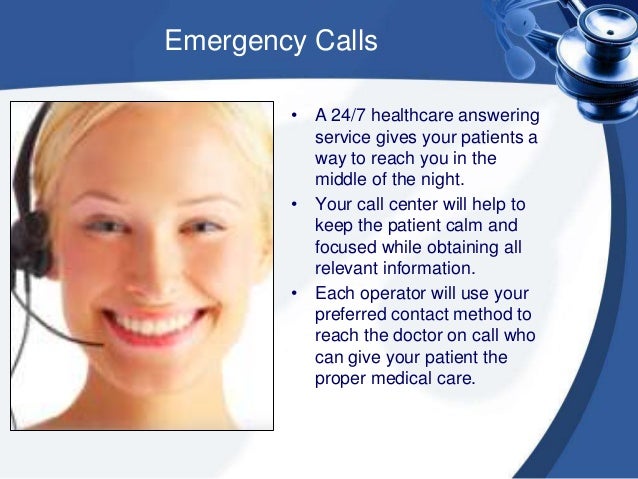 Emergency Calls

• A 24/7 healthcare answering service gives your patients a way to reach you in the middle of the night.
• Your call center will help to keep the patient calm and focused while obtaining all relevant information.
• Each operator will use your preferred contact method to reach the doctor on call who can give your patient the proper medical care.